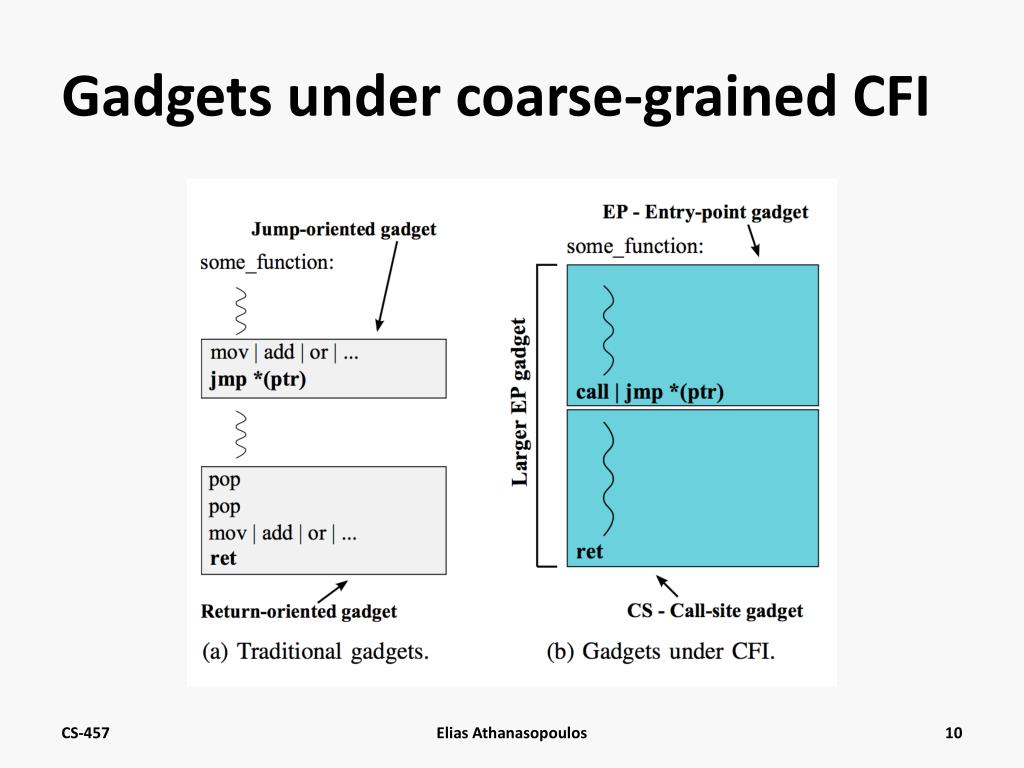 Gadgets under coarse-grained CFI

Jump-oriented gadget

some_function:

mov | add | or | ...
jmp *(ptr)

pop
pop
mov | add | or | ...
ret

Return-oriented gadget

(a) Traditional gadgets.

EP - Entry-point gadget

some_function:

Larger EP gadget

call | jmp *(ptr)

ret

CS - Call-site gadget

(b) Gadgets under CFI.

CS-457

Elias Athanasopoulos

10